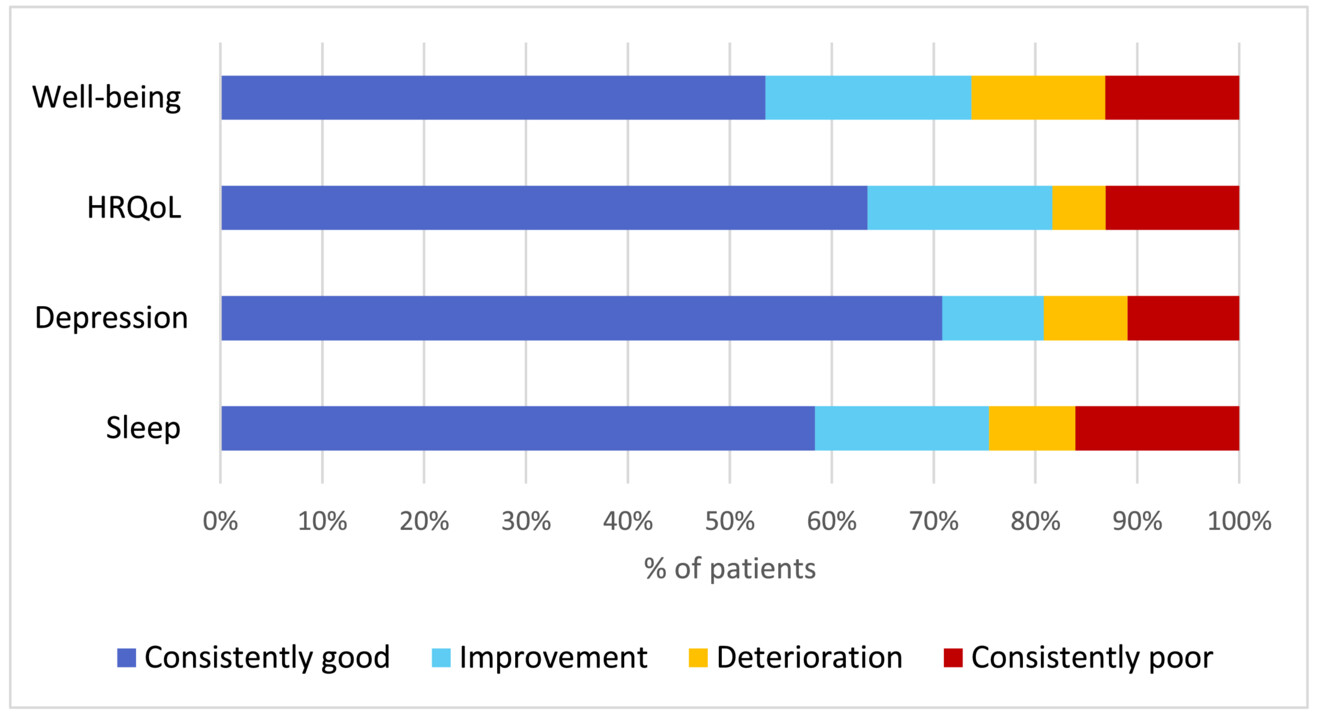 Well-being
HRQoL
Depression
Sleep

0%
10%
20%
30%
40%
50%
60%
70%
80%
90%
100%

% of patients

Consistently good
Improvement
Deterioration
Consistently poor